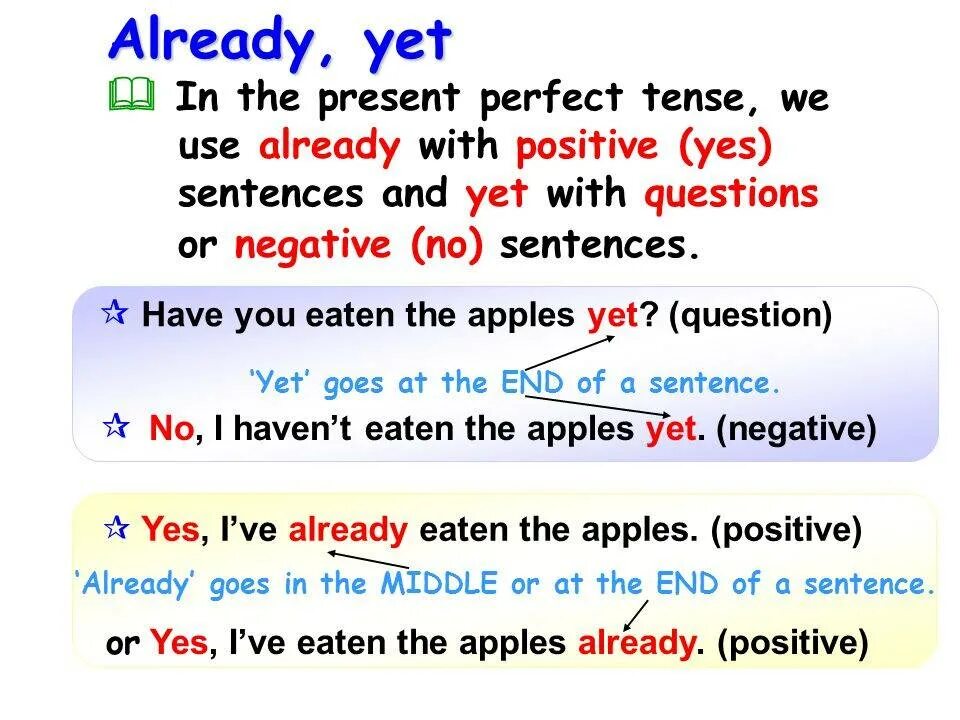 Already, yet

In the present perfect tense, we use already with positive (yes) sentences and yet with questions or negative (no) sentences.

☆ Have you eaten the apples yet? (question)

'Yet' goes at the END of a sentence.

☆ No, I haven't eaten the apples yet. (negative)

☆ Yes, I've already eaten the apples. (positive)

'Already' goes in the MIDDLE or at the END of a sentence.

or Yes, I've eaten the apples already. (positive)